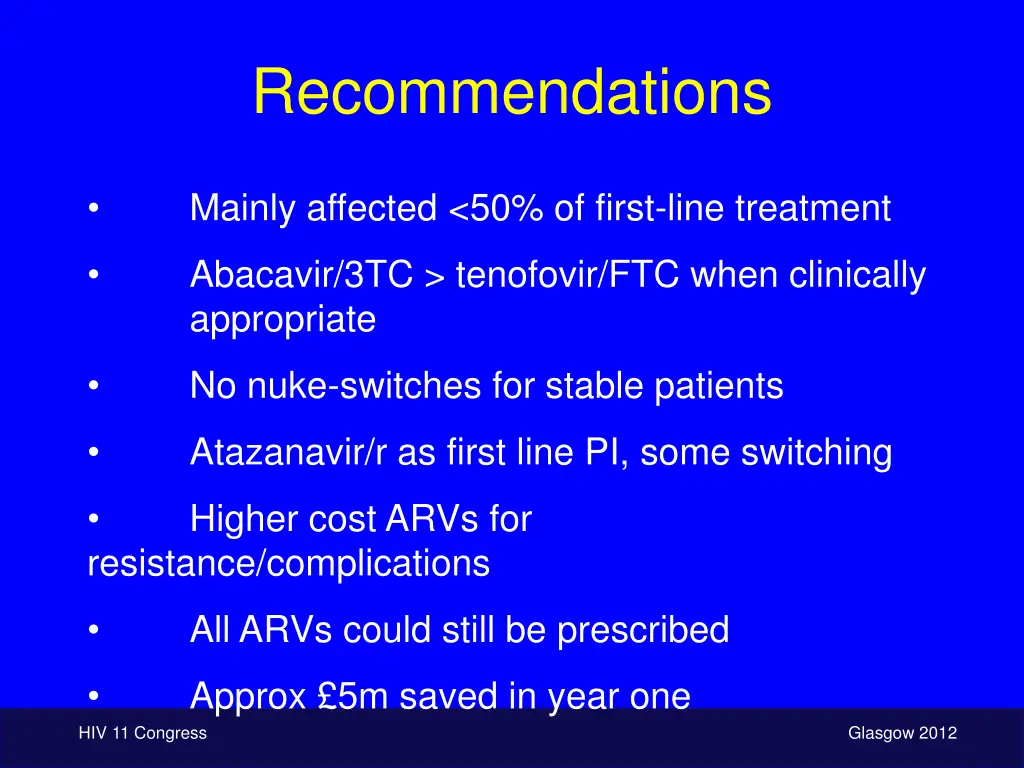 Recommendations

• Mainly affected <50% of first-line treatment

• Abacavir/3TC > tenofovir/FTC when clinically appropriate

• No nuke-switches for stable patients

• Atazanavir/r as first line PI, some switching

• Higher cost ARVs for resistance/complications

• All ARVs could still be prescribed

• Approx £5m saved in year one

HIV 11 Congress

Glasgow 2012